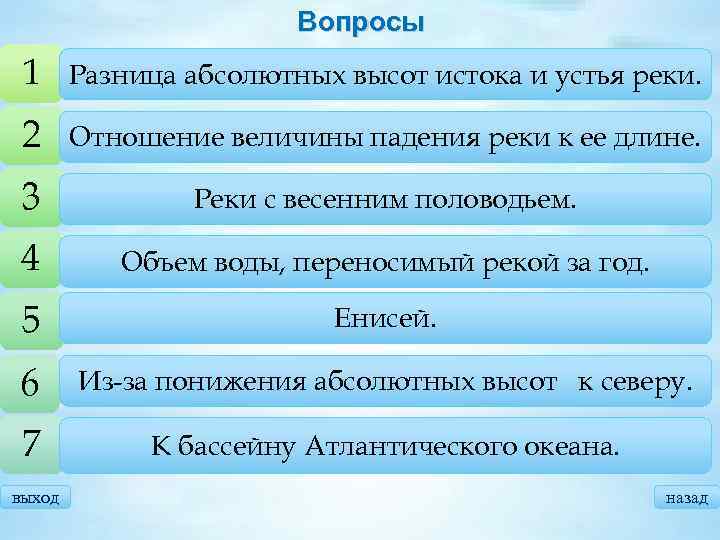 Вопросы

1 Разница абсолютных высот истока и устья реки.

2 Отношение величины падения реки к ее длине.

3 Реки с весенним половодьем.

4 Объем воды, переносимый рекой за год.

5 Енисей.

6 Из-за понижения абсолютных высот к северу.

7 К бассейну Атлантического океана.

выход

назад